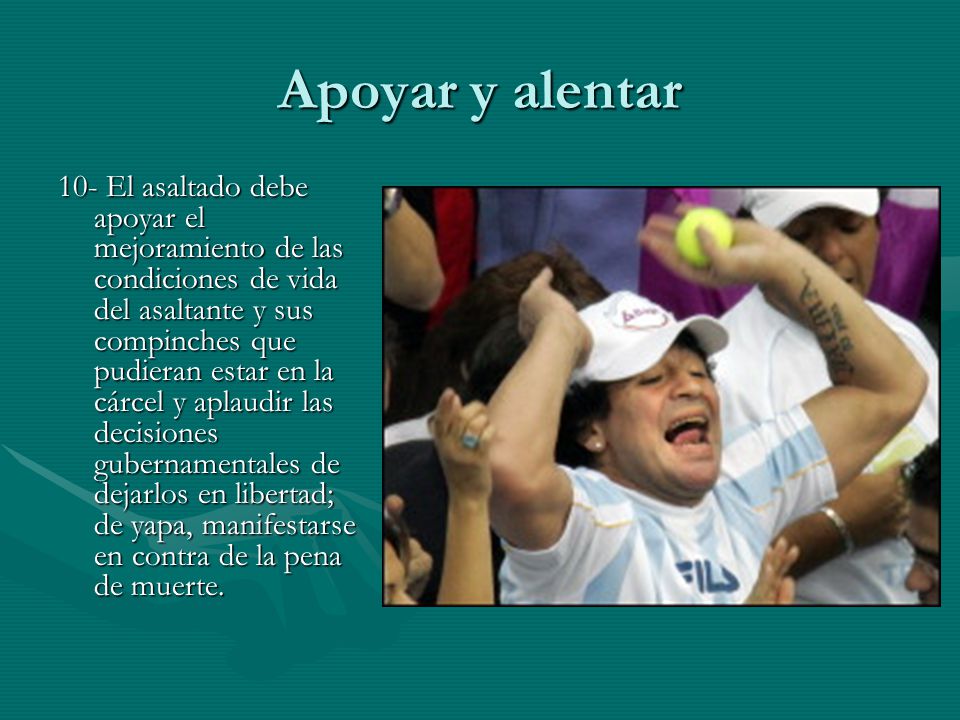 Apoyar y alentar

10- El asaltado debe apoyar el mejoramiento de las condiciones de vida del asaltante y sus compinches que pudieran estar en la cárcel y aplaudir las decisiones gubernamentales de dejarlos en libertad; de yapa, manifestarse en contra de la pena de muerte.

FILA